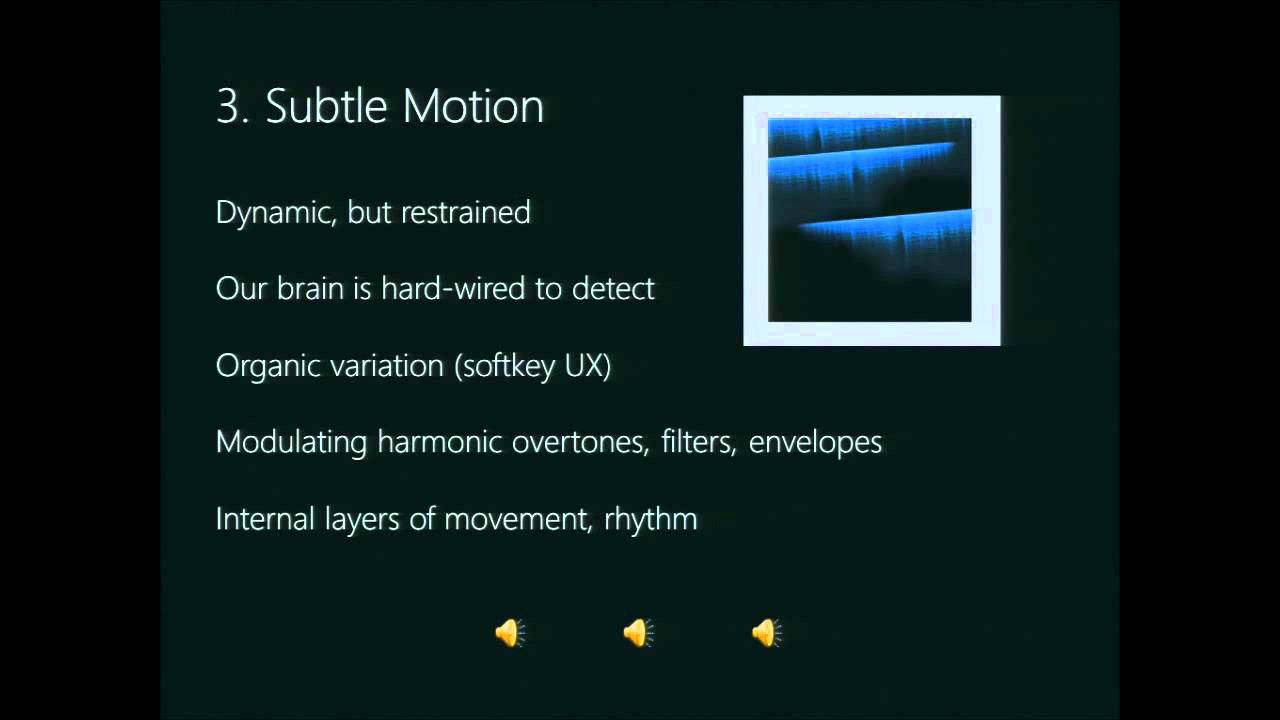 3. Subtle Motion

Dynamic, but restrained

Our brain is hard-wired to detect

Organic variation (softkey UX)

Modulating harmonic overtones, filters, envelopes

Internal layers of movement, rhythm